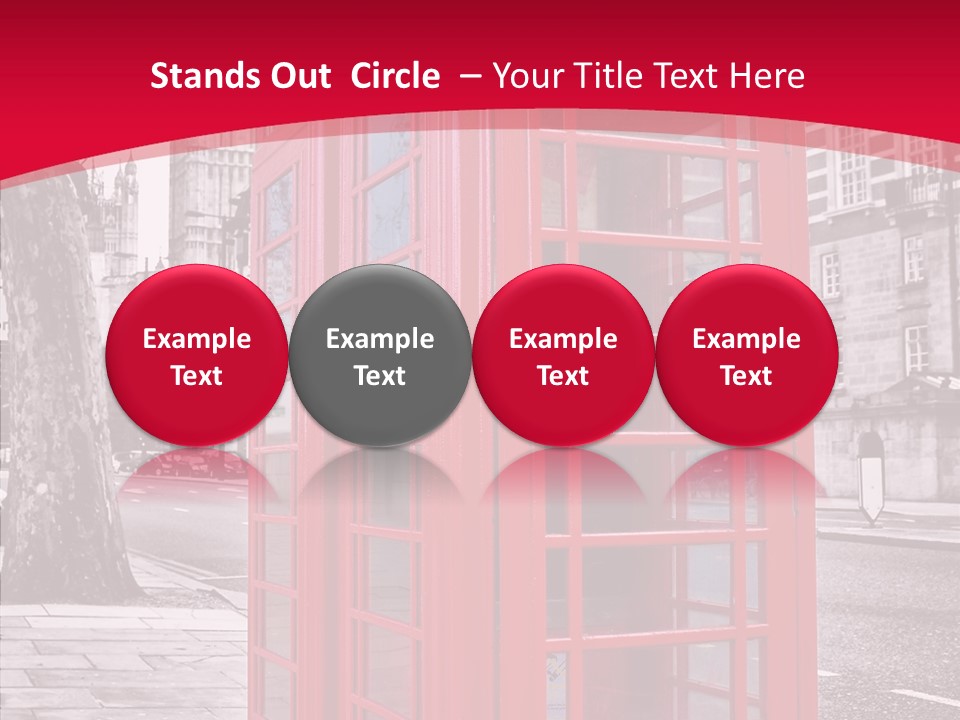 Stands Out  Circle  – Your Title Text Here

Example Text

Example Text

Example Text

Example Text